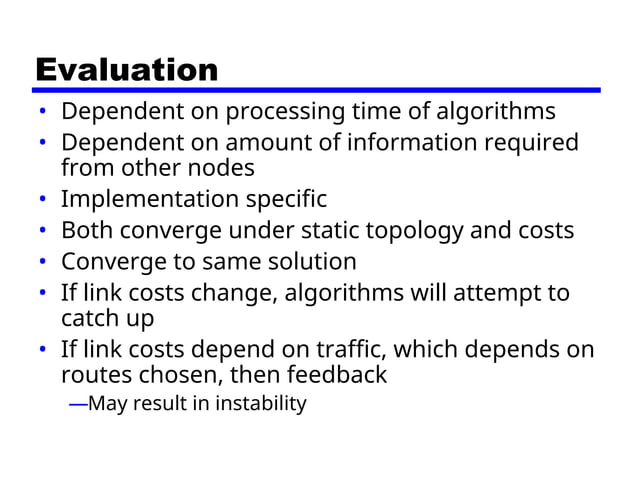 Evaluation

• Dependent on processing time of algorithms
• Dependent on amount of information required from other nodes
• Implementation specific
• Both converge under static topology and costs
• Converge to same solution
• If link costs change, algorithms will attempt to catch up
• If link costs depend on traffic, which depends on routes chosen, then feedback
—May result in instability